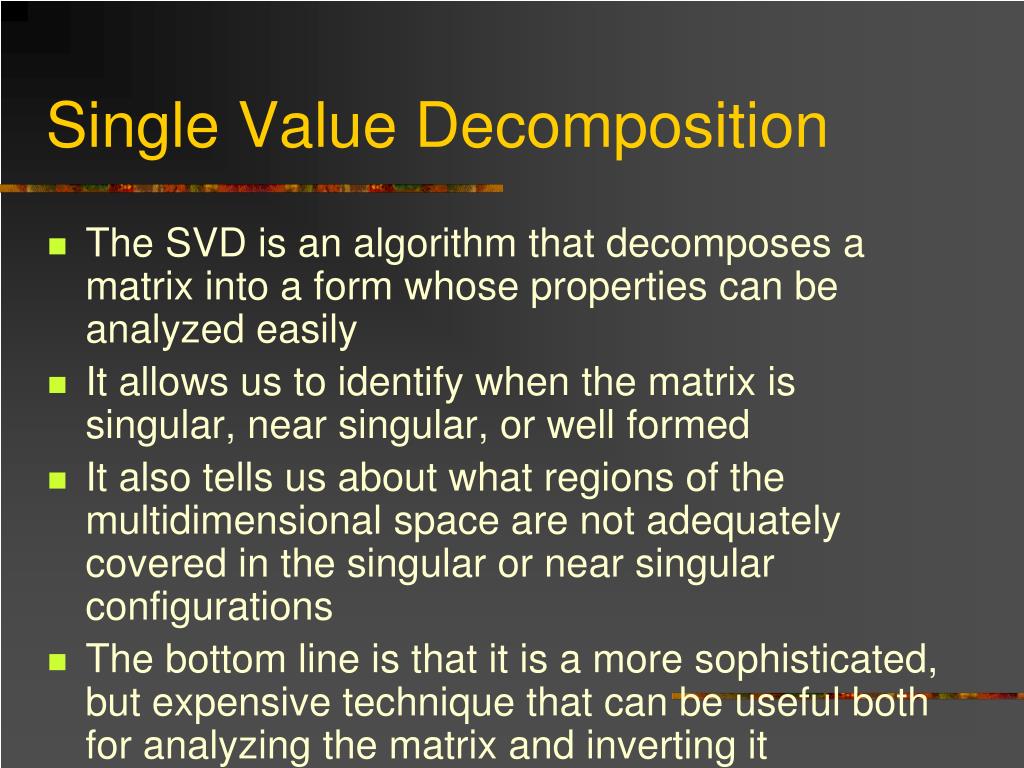 Single Value Decomposition

- The SVD is an algorithm that decomposes a matrix into a form whose properties can be analyzed easily
- It allows us to identify when the matrix is singular, near singular, or well formed
- It also tells us about what regions of the multidimensional space are not adequately covered in the singular or near singular configurations
- The bottom line is that it is a more sophisticated, but expensive technique that can be useful both for analyzing the matrix and inverting it